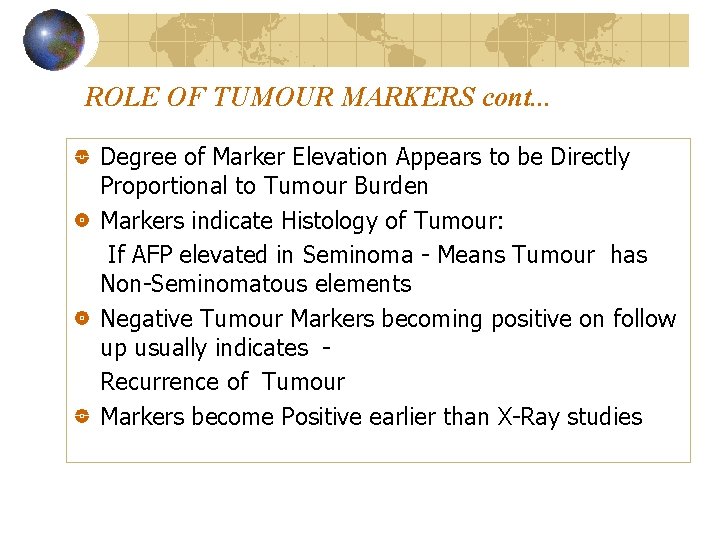 ROLE OF TUMOUR MARKERS cont...

Degree of Marker Elevation Appears to be Directly Proportional to Tumour Burden

Markers indicate Histology of Tumour:

If AFP elevated in Seminoma - Means Tumour has Non-Seminomatous elements

Negative Tumour Markers becoming positive on follow up usually indicates -

Recurrence of Tumour

Markers become Positive earlier than X-Ray studies